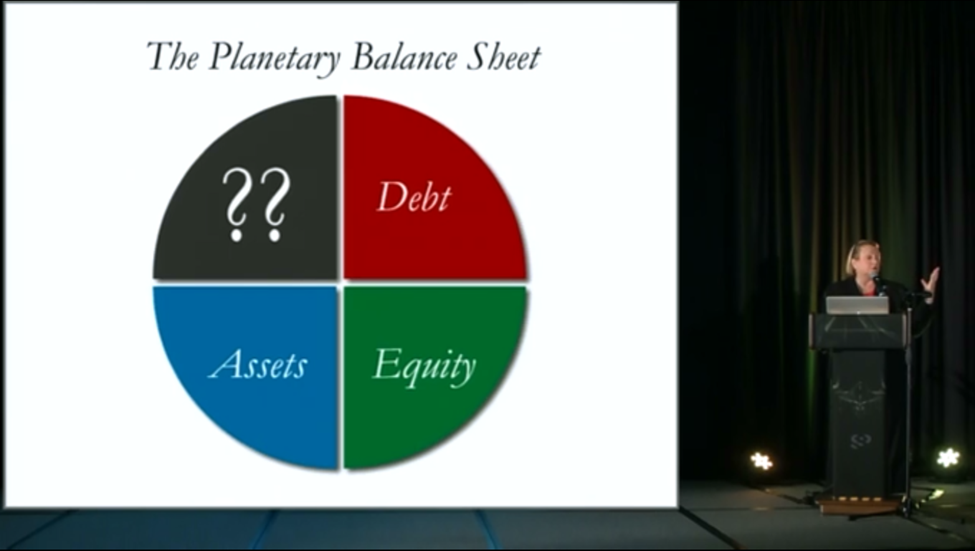 The Planetary Balance Sheet

??

Debt

Assets

Equity